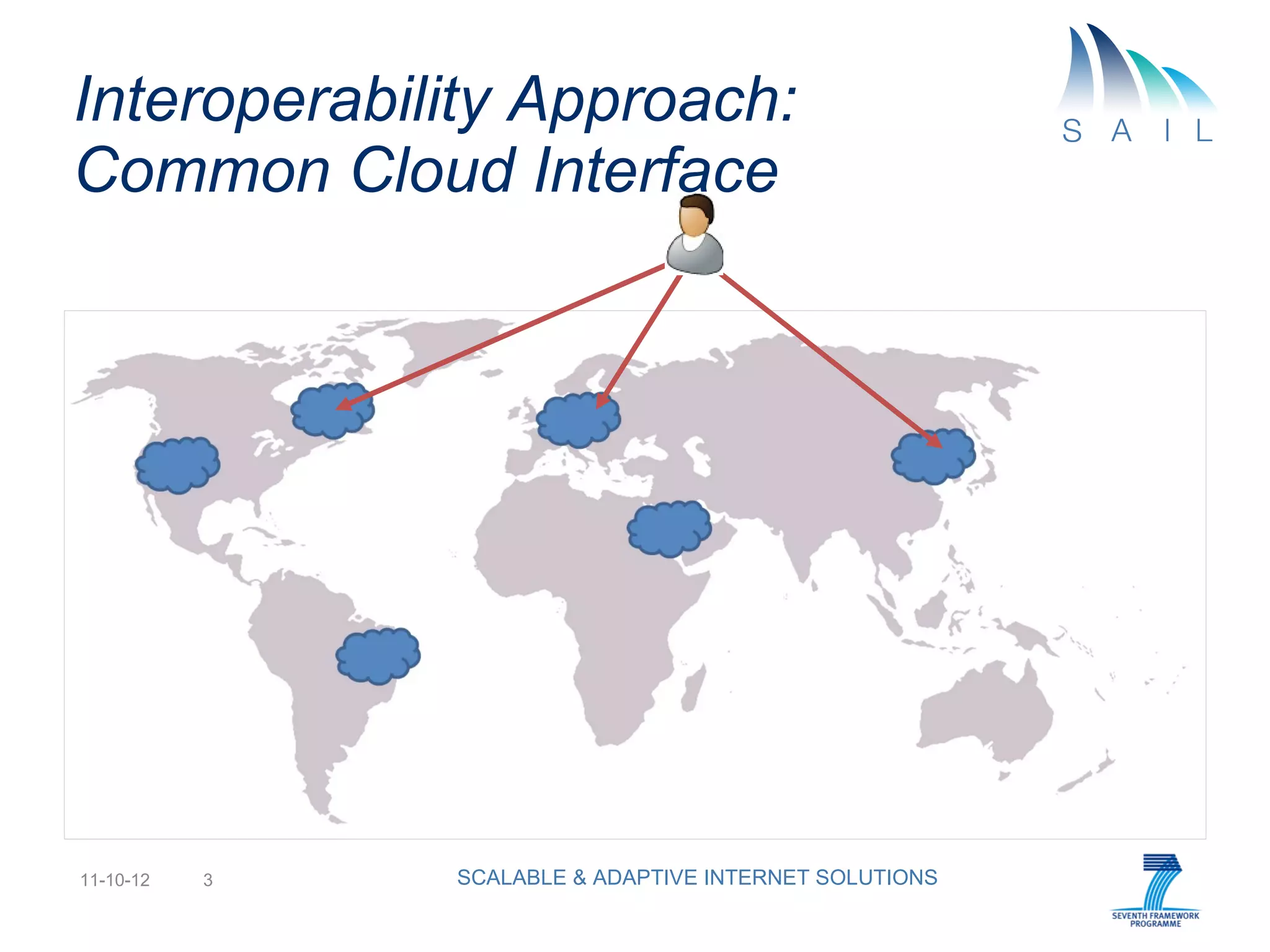 Interoperability Approach: Common Cloud Interface

S A I L

11-10-12 3

SCALABLE & ADAPTIVE INTERNET SOLUTIONS

SEVENTH FRAMEWORK PROGRAMME